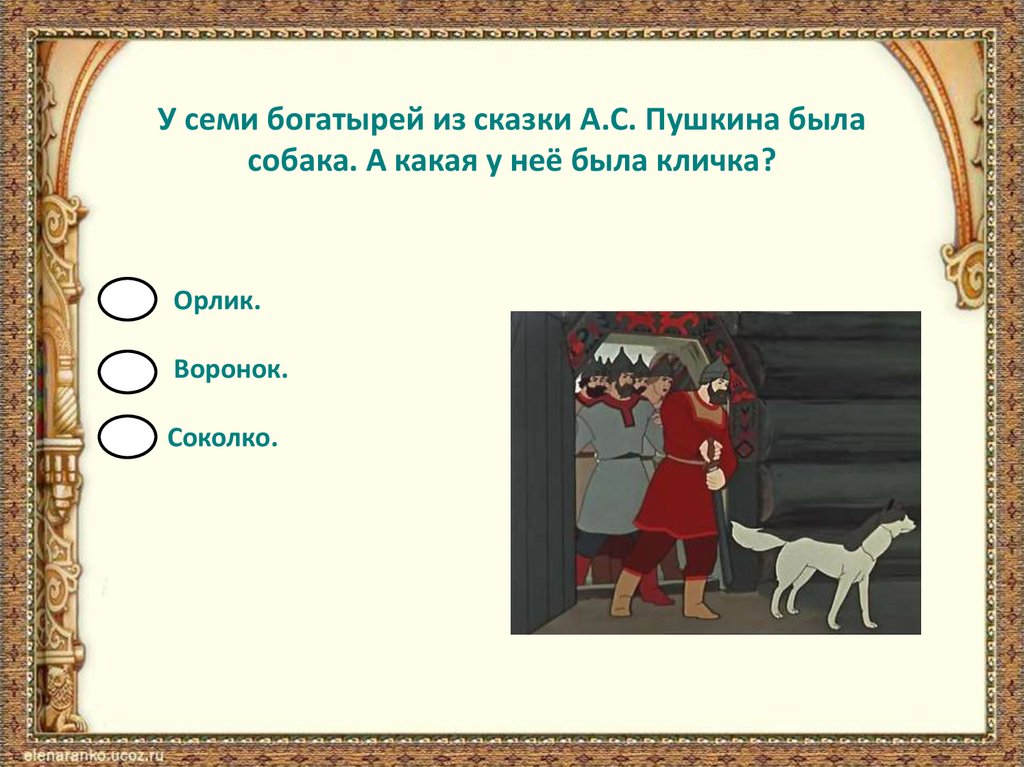 У семи богатырей из сказки А.С. Пушкина была собака. А какая у неё была кличка?

Орлик.

Воронок.

Соколко.

elenaranko.ucoz.ru